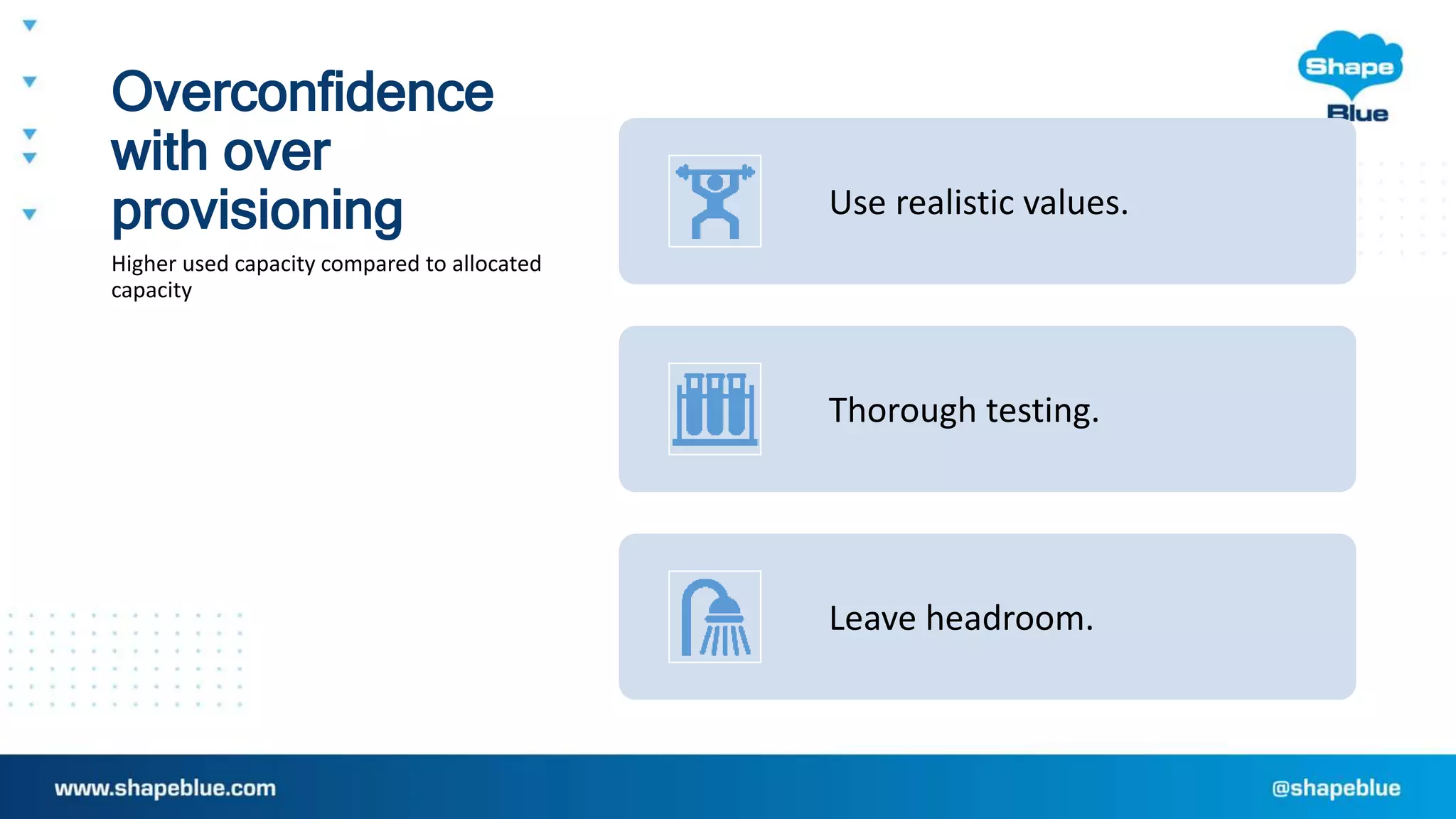 Overconfidence with over provisioning

Higher used capacity compared to allocated capacity

Shape Blue

Use realistic values.

Thorough testing.

Leave headroom.

www.shapeblue.com

@shapeblue